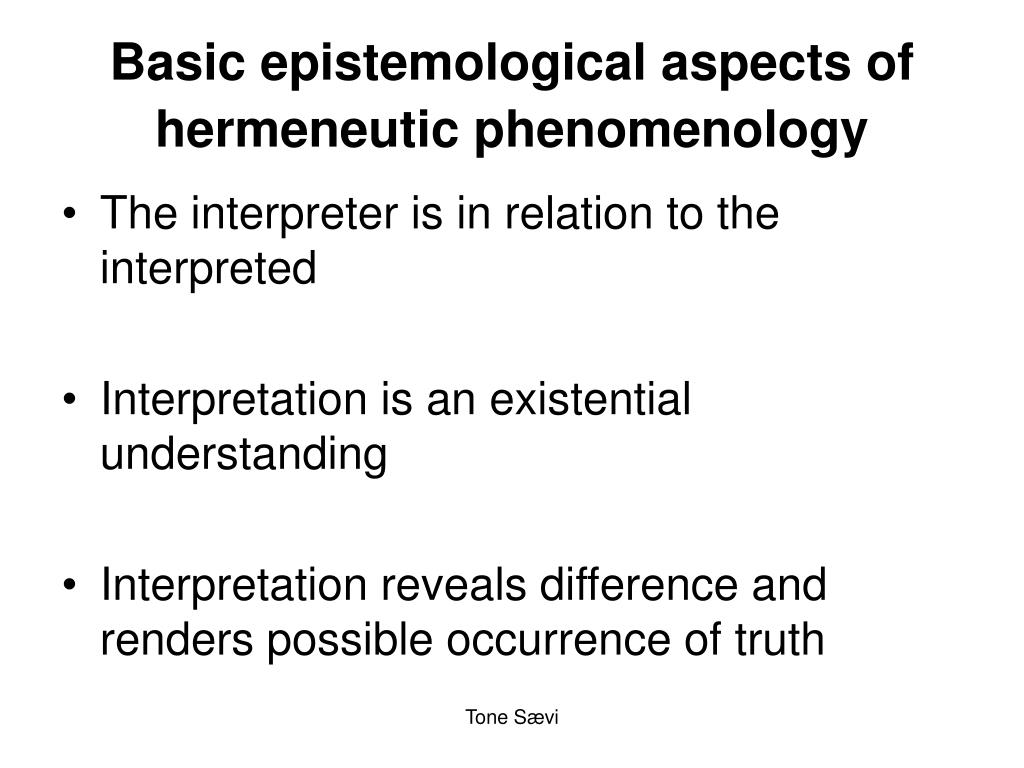 Basic epistemological aspects of hermeneutic phenomenology

• The interpreter is in relation to the interpreted

• Interpretation is an existential understanding

• Interpretation reveals difference and renders possible occurrence of truth

Tone Sævi